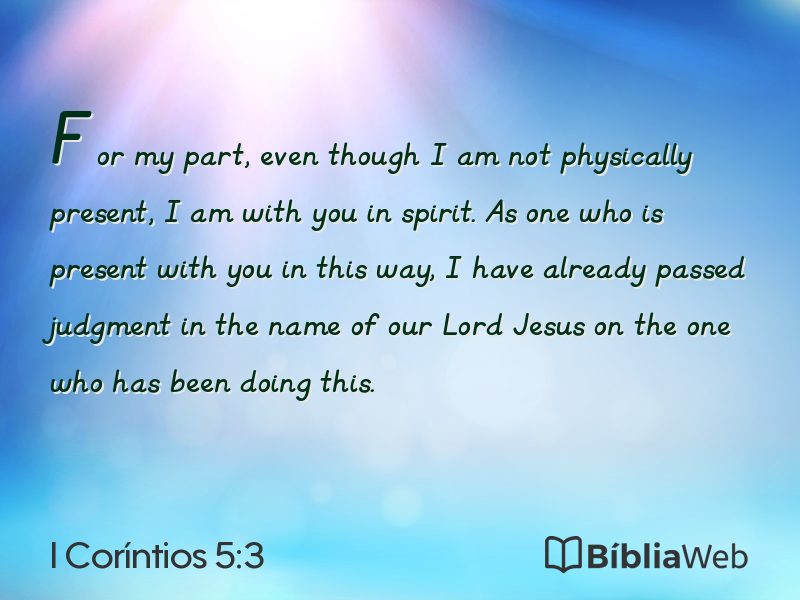 For my part, even though I am not physically present, I am with you in spirit. As one who is present with you in this way, I have already passed judgment in the name of our Lord Jesus on the one who has been doing this.

I Coríntios 5:3

BíbliaWeb